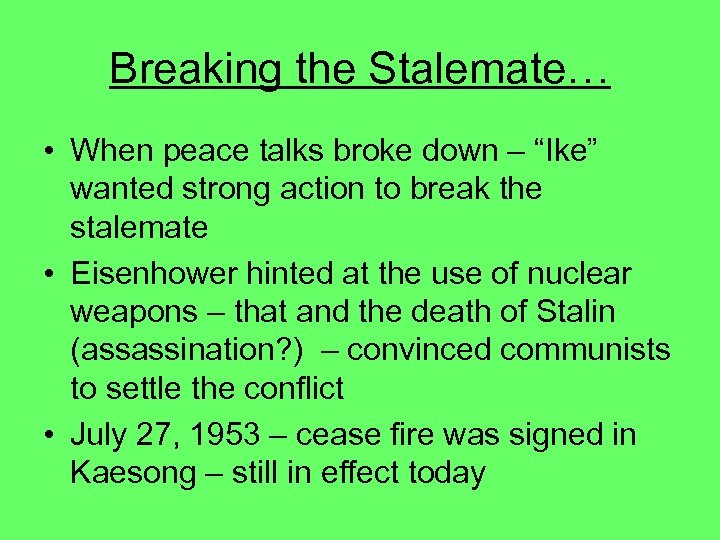 Breaking the Stalemate…

• When peace talks broke down – “Ike” wanted strong action to break the stalemate
• Eisenhower hinted at the use of nuclear weapons – that and the death of Stalin (assassination?) – convinced communists to settle the conflict
• July 27, 1953 – cease fire was signed in Kaesong – still in effect today